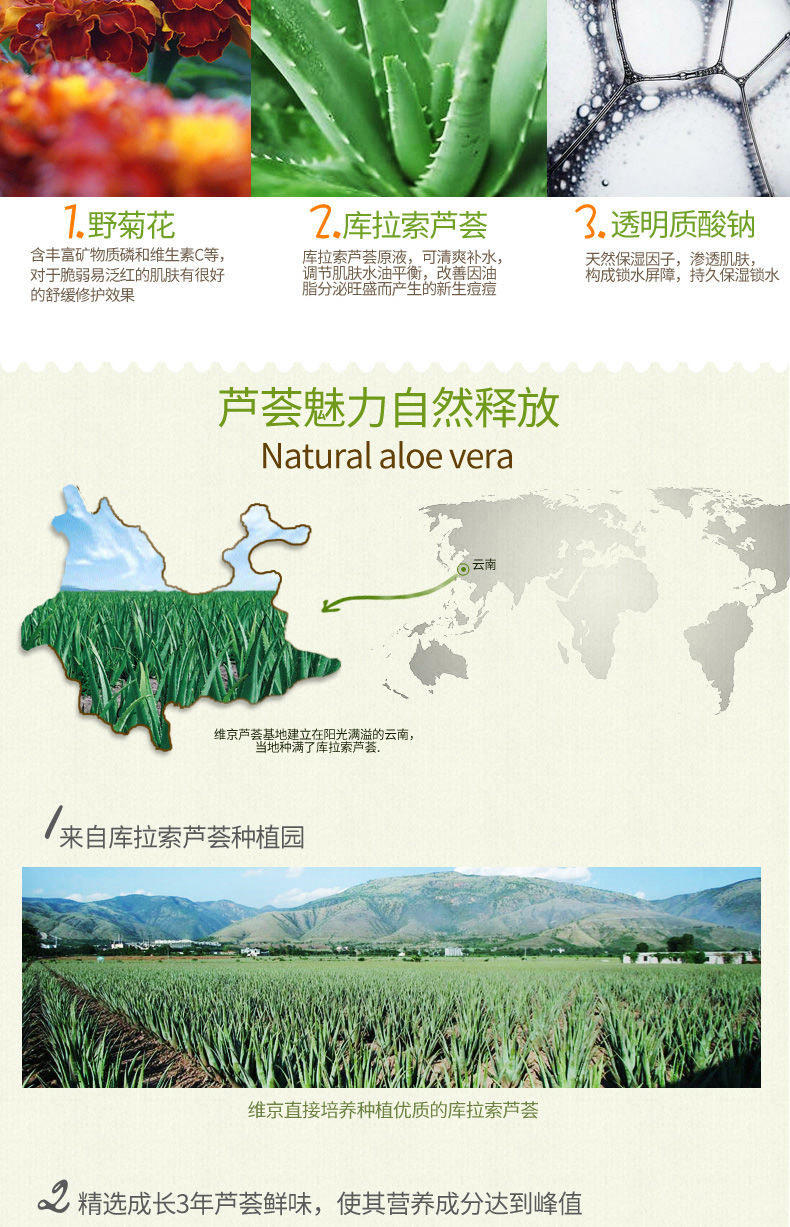 1.野菊花
含丰富矿物质磷和维生素C等，对于脆弱易泛红的肌肤有很好的舒缓修护效果

2.库拉索芦荟
库拉索芦荟原液，可清爽补水，调节肌肤水油平衡，改善因油脂分泌旺盛而产生的新生痘痘

3.透明质酸钠
天然保湿因子，渗透肌肤，构成锁水屏障，持久保湿锁水

芦荟魅力自然释放
Natural aloe vera

云南

维京芦荟基地建立在阳光满溢的云南，当地种满了库拉索芦荟.

1 来自库拉索芦荟种植园

维京直接培养种植优质的库拉索芦荟

2 精选成长3年芦荟鲜味，使其营养成分达到峰值